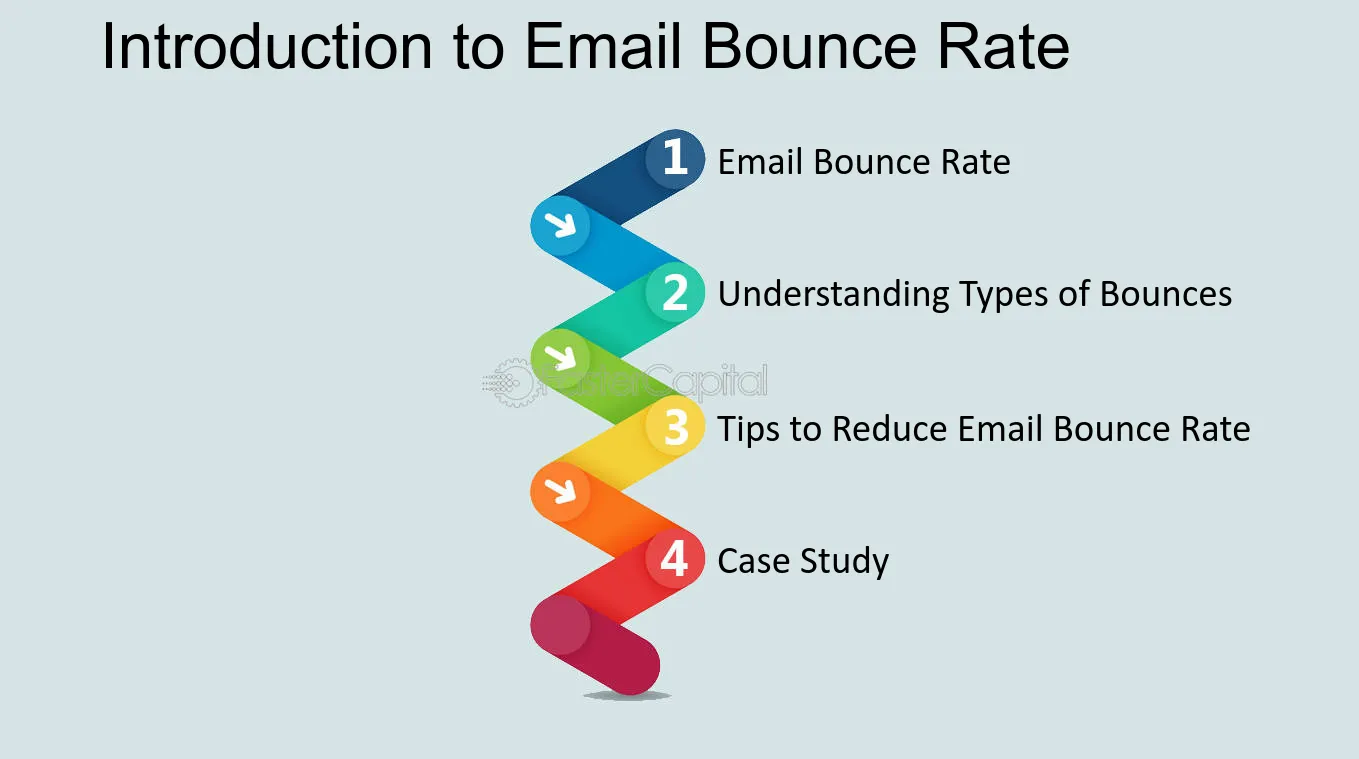 Introduction to Email Bounce Rate

1 Email Bounce Rate

2 Understanding Types of Bounces

FasterCapital

3 Tips to Reduce Email Bounce Rate

4 Case Study